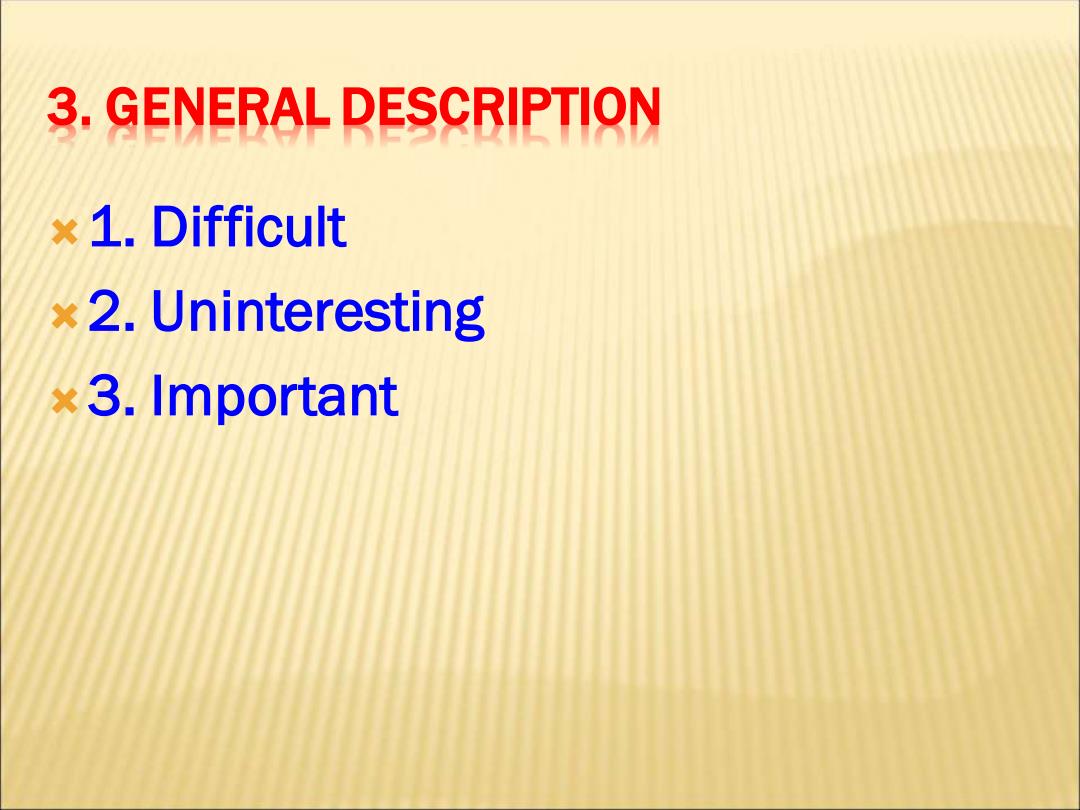 3. GENERAL DESCRIPTION

1. Difficult
2. Uninteresting
3. Important